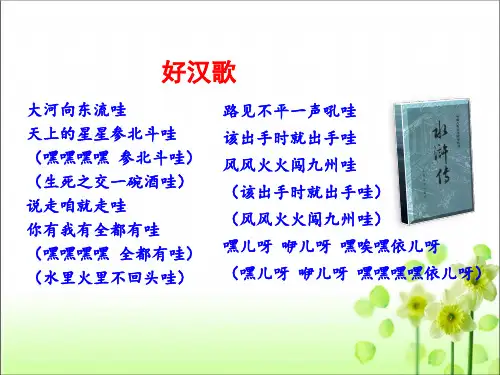 好汉歌

大河向东流哇
天上的星星参北斗哇
（嘿嘿嘿嘿 参北斗哇）
（生死之交一碗酒哇）
说走咱就走哇
你有我有全都有哇
（嘿嘿嘿嘿 全都有哇）
（水里火里不回头哇）

路见不平一声吼哇
该出手时就出手哇
风风火火闯九州哇
（该出手时就出手哇）
（风风火火闯九州哇）
嘿儿呀 咿儿呀 嘿唉嘿依儿呀
（嘿儿呀 咿儿呀 嘿嘿嘿嘿依儿呀）

水浒传